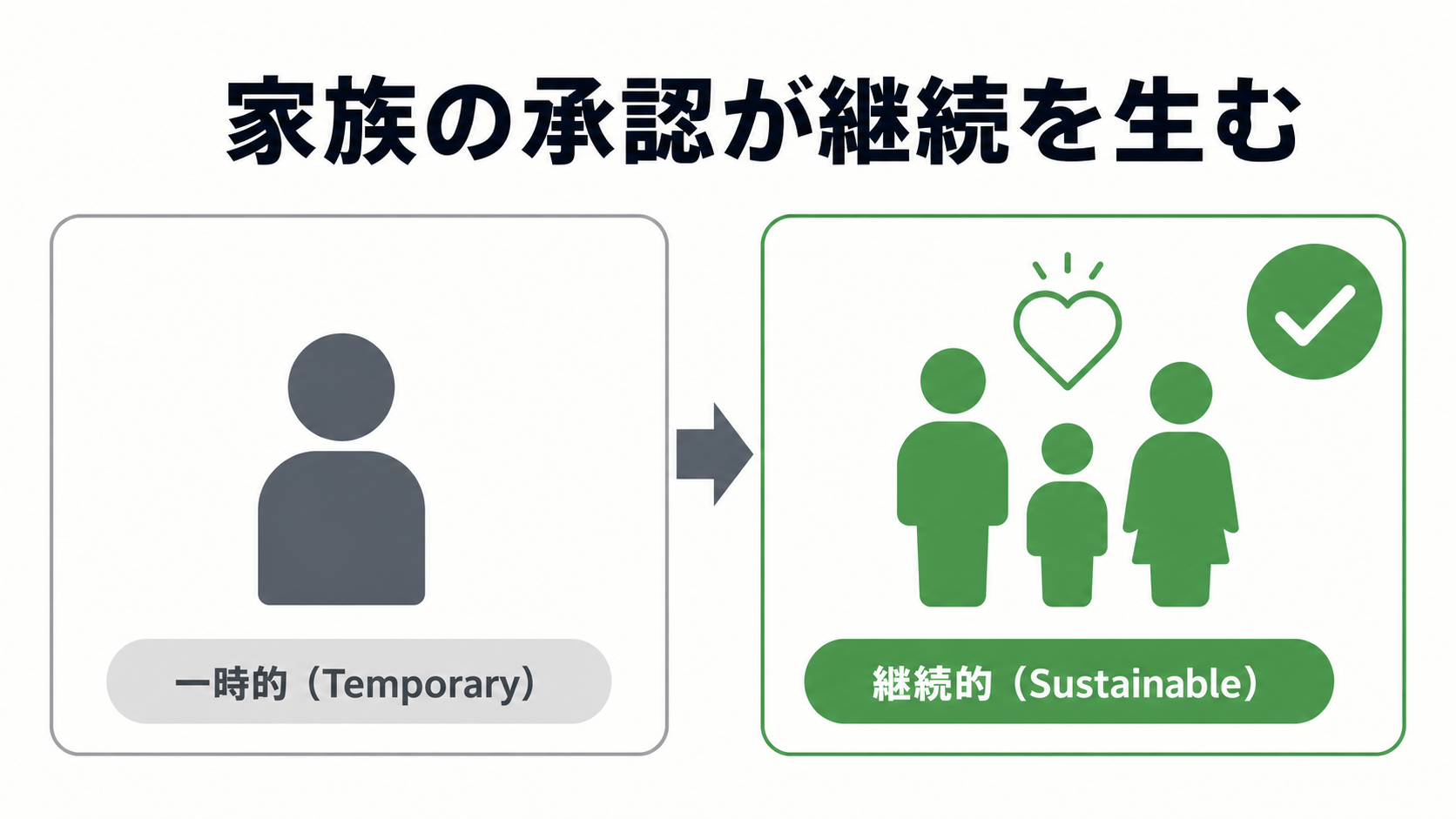 家族の承認が継続を生む

一時的（Temporary）

継続的（Sustainable）